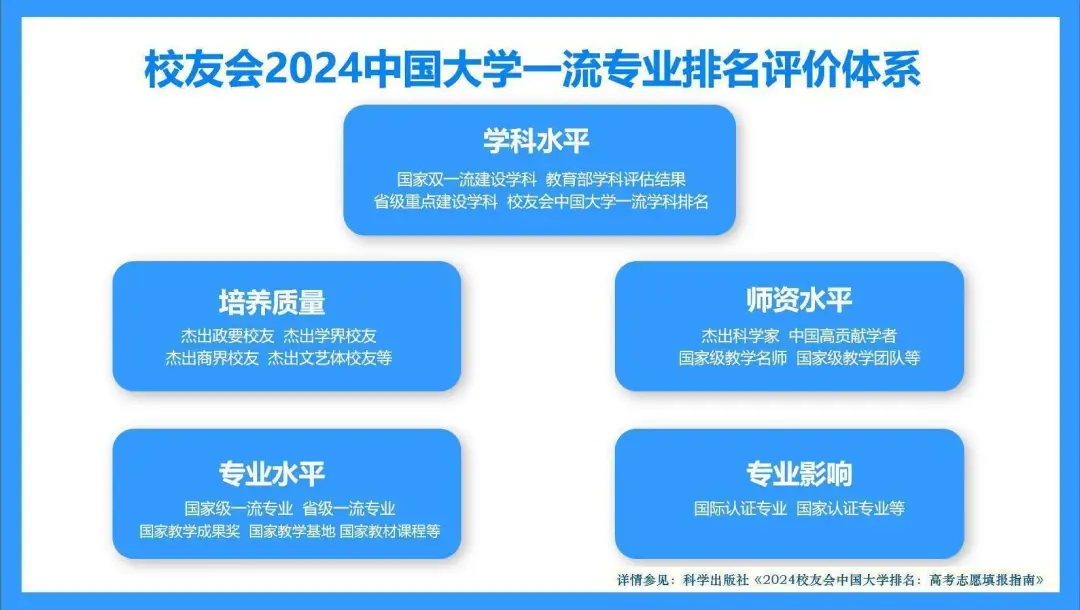 校友会2024中国大学一流专业排名评价体系

学科水平
国家双一流建设学科 教育部学科评估结果
省级重点建设学科 校友会中国大学一流学科排名

培养质量
杰出政要校友 杰出学界校友
杰出商界校友 杰出文艺体校友等

师资水平
杰出科学家 中国高贡献学者
国家级教学名师 国家级教学团队等

专业水平
国家级一流专业 省级一流专业
国家教学成果奖 国家教学基地 国家教材课程等

专业影响
国际认证专业 国家认证专业等

详情参见：科学出版社《2024校友会中国大学排名：高考志愿填报指南》